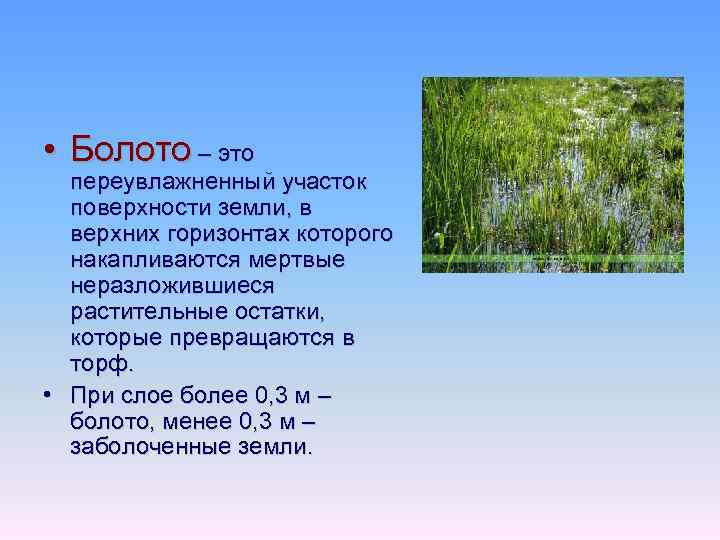 • Болото – это переувлажненный участок поверхности земли, в верхних горизонтах которого накапливаются мертвые неразложившиеся растительные остатки, которые превращаются в торф.

• При слое более 0,3 м – болото, менее 0,3 м – заболоченные земли.